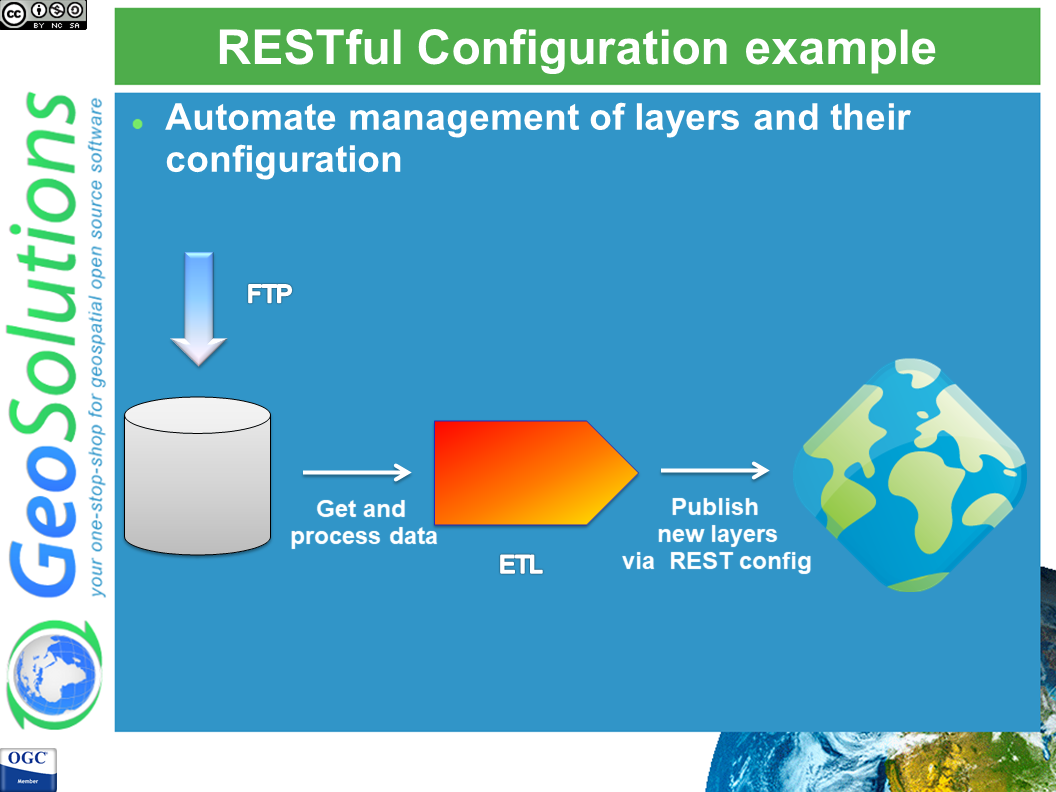 BY NC SA

RESTful Configuration example

GeoSolutions
your one-stop-shop for geospatial open source software

Automate management of layers and their configuration

FTP

Get and process data

ETL

Publish new layers via REST config

OGC
Member